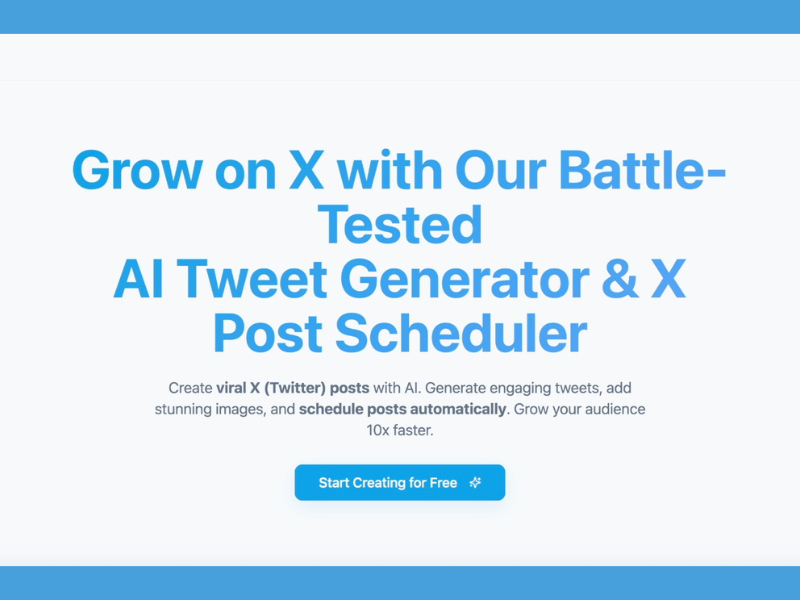 Grow on X with Our Battle-Tested
AI Tweet Generator & X Post Scheduler

Create viral X (Twitter) posts with AI. Generate engaging tweets, add stunning images, and schedule posts automatically. Grow your audience 10x faster.

Start Creating for Free